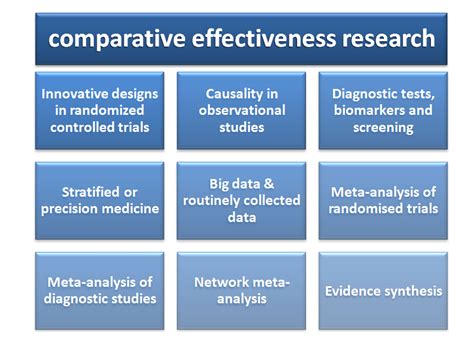 comparative effectiveness research

Innovative designs in randomized controlled trials

Causality in observational studies

Diagnostic tests, biomarkers and screening

Stratified or precision medicine

Big data & routinely collected data

Meta-analysis of randomised trials

Meta-analysis of diagnostic studies

Network meta-analysis

Evidence synthesis